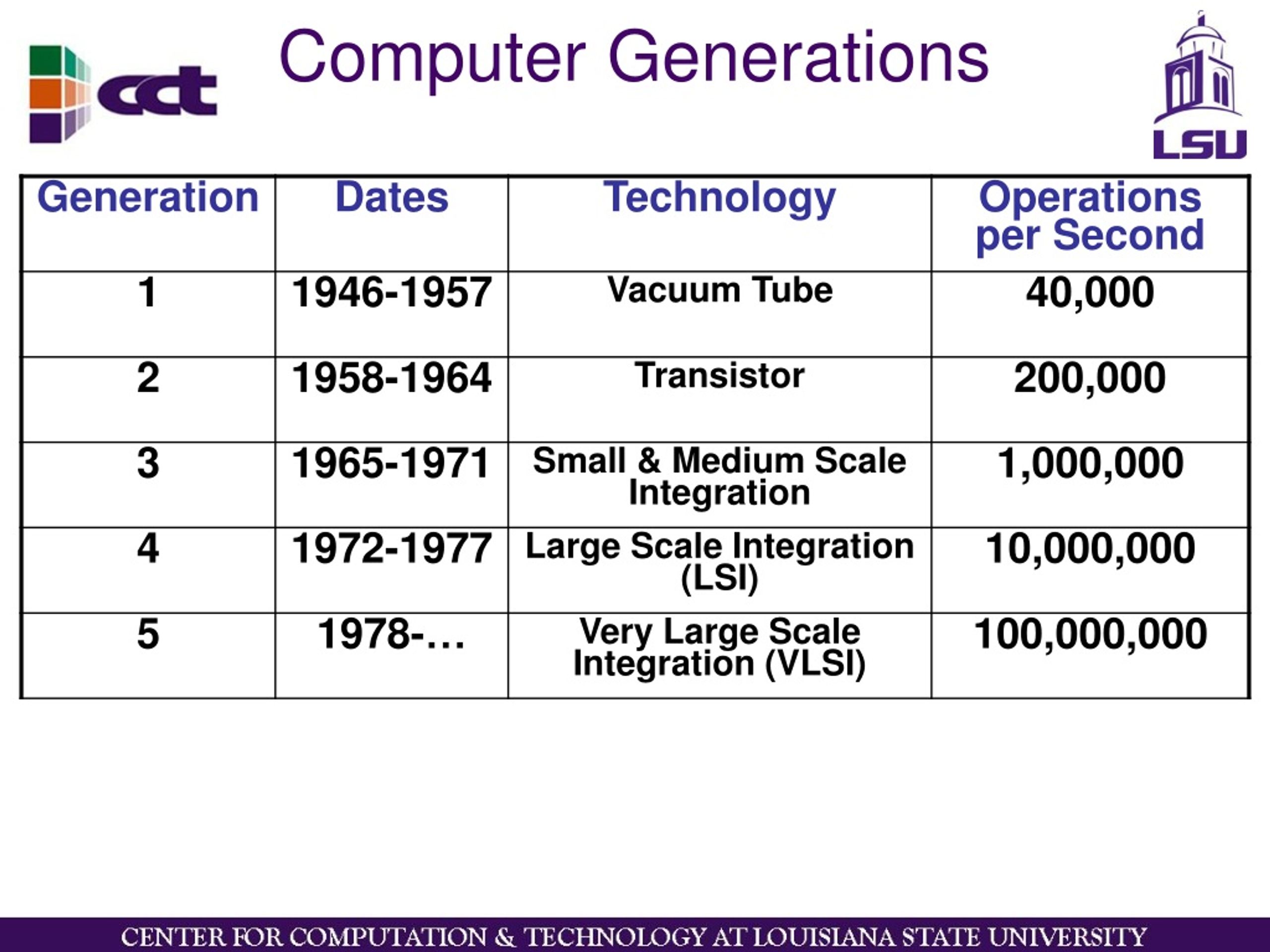 cct

Computer Generations

LSU

| Generation | Dates | Technology | Operations per Second |
|---|---|---|---|
| 1 | 1946-1957 | Vacuum Tube | 40,000 |
| 2 | 1958-1964 | Transistor | 200,000 |
| 3 | 1965-1971 | Small & Medium Scale Integration | 1,000,000 |
| 4 | 1972-1977 | Large Scale Integration (LSI) | 10,000,000 |
| 5 | 1978-… | Very Large Scale Integration (VLSI) | 100,000,000 |

CENTER FOR COMPUTATION & TECHNOLOGY AT LOUISIANA STATE UNIVERSITY